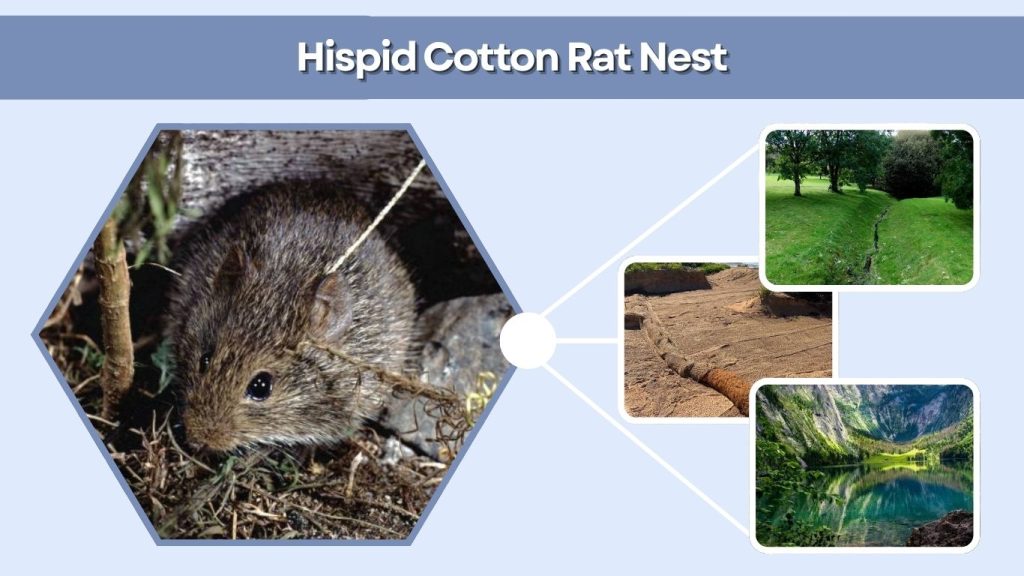 Hispid Cotton Rat Nest